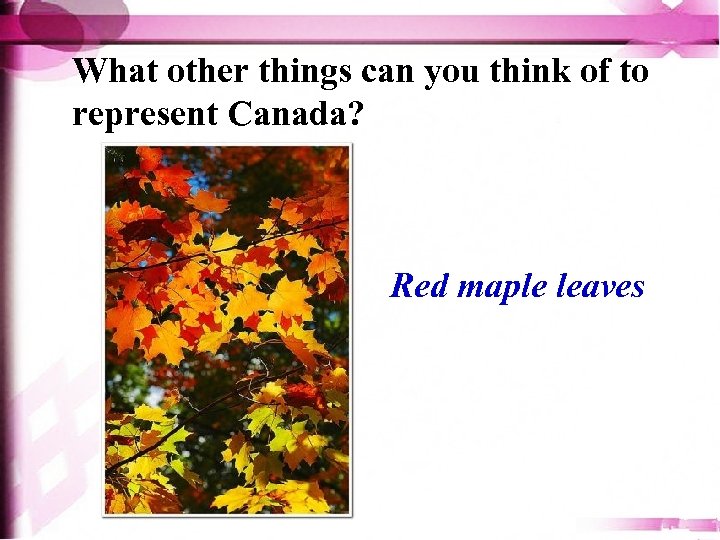 What other things can you think of to represent Canada?

Red maple leaves